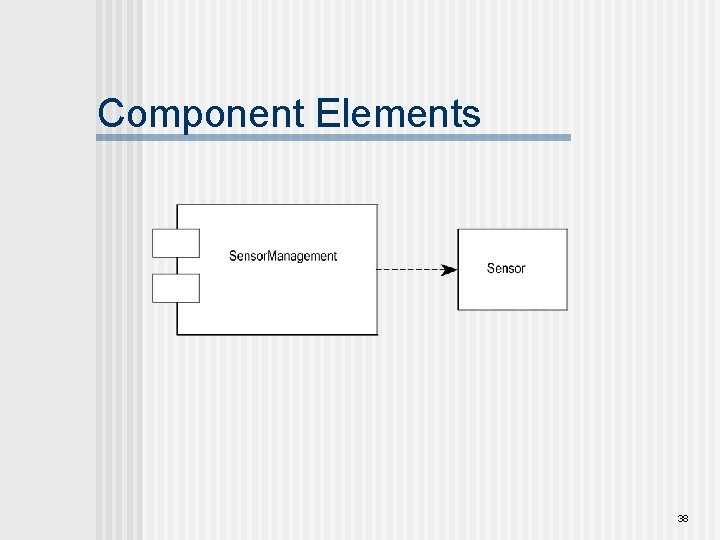 Component Elements

SensorManagement

Sensor

38